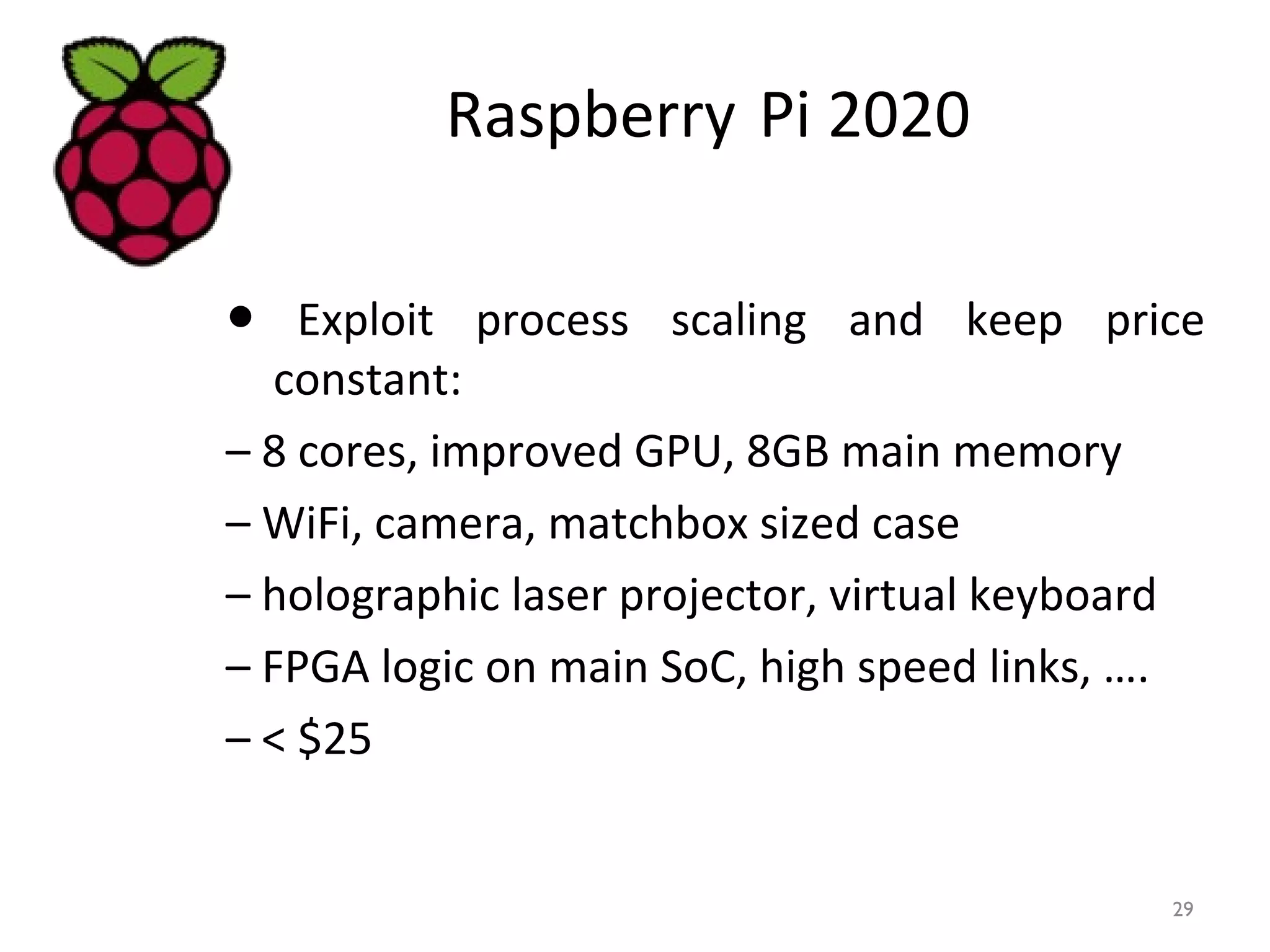 Raspberry Pi 2020

• Exploit process scaling and keep price constant:

– 8 cores, improved GPU, 8GB main memory

– WiFi, camera, matchbox sized case

– holographic laser projector, virtual keyboard

– FPGA logic on main SoC, high speed links, ….

– < \$25

29